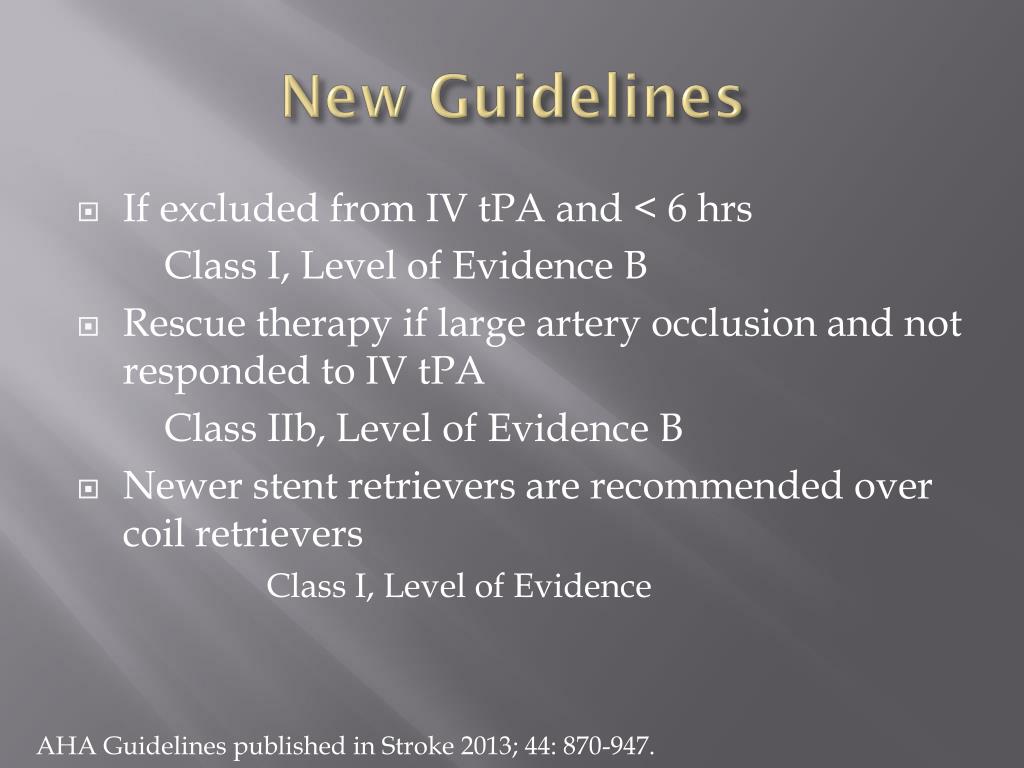 New Guidelines

If excluded from IV tPA and < 6 hrs
Class I, Level of Evidence B

Rescue therapy if large artery occlusion and not responded to IV tPA
Class IIb, Level of Evidence B

Newer stent retrievers are recommended over coil retrievers
Class I, Level of Evidence

AHA Guidelines published in Stroke 2013; 44: 870-947.